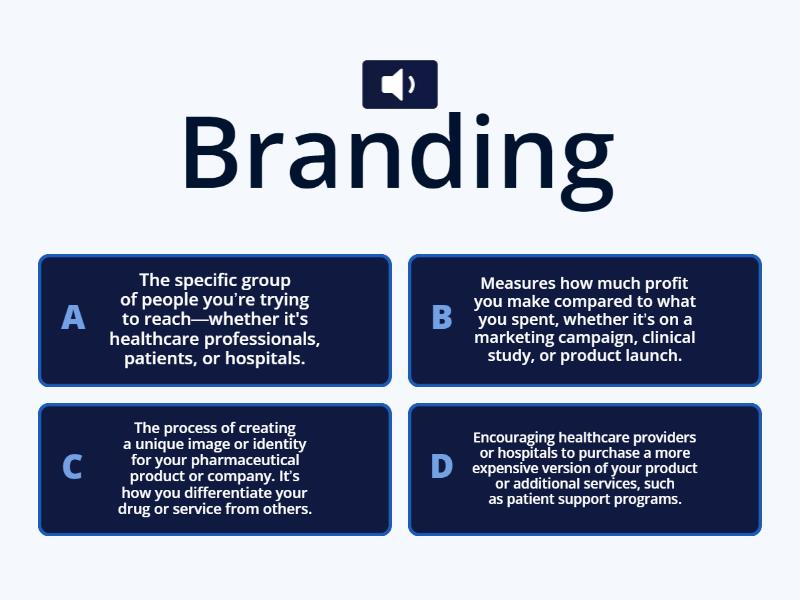 Branding

A

The specific group of people you're trying to reach—whether it's healthcare professionals, patients, or hospitals.

B

Measures how much profit you make compared to what you spent, whether it's on a marketing campaign, clinical study, or product launch.

C

The process of creating a unique image or identity for your pharmaceutical product or company. It's how you differentiate your drug or service from others.

D

Encouraging healthcare providers or hospitals to purchase a more expensive version of your product or additional services, such as patient support programs.